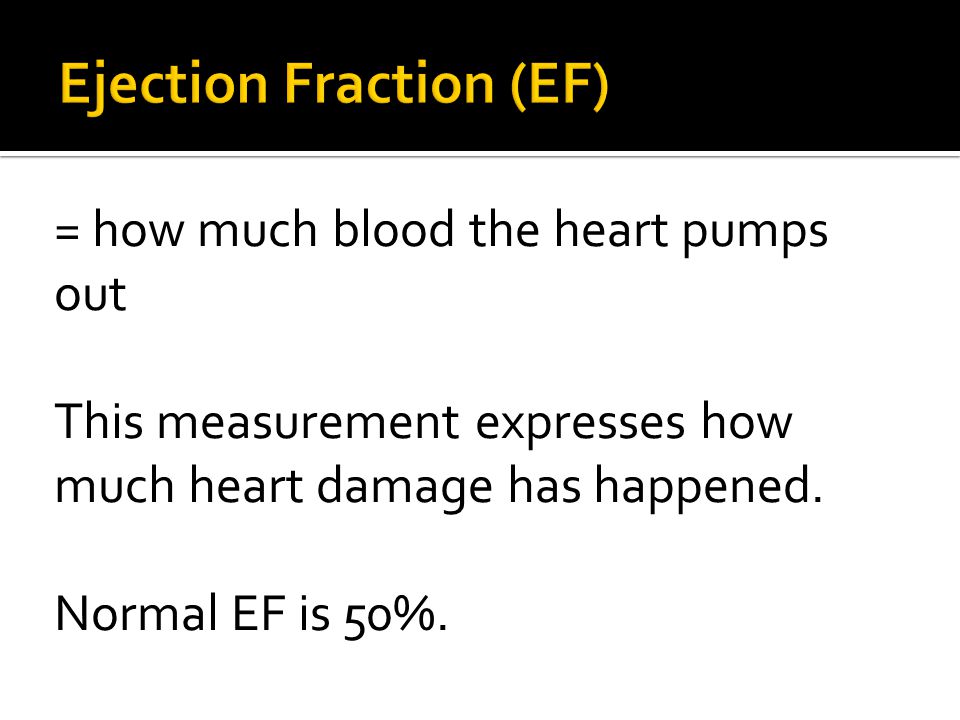 Ejection Fraction (EF)

= how much blood the heart pumps out

This measurement expresses how much heart damage has happened.

Normal EF is 50%.